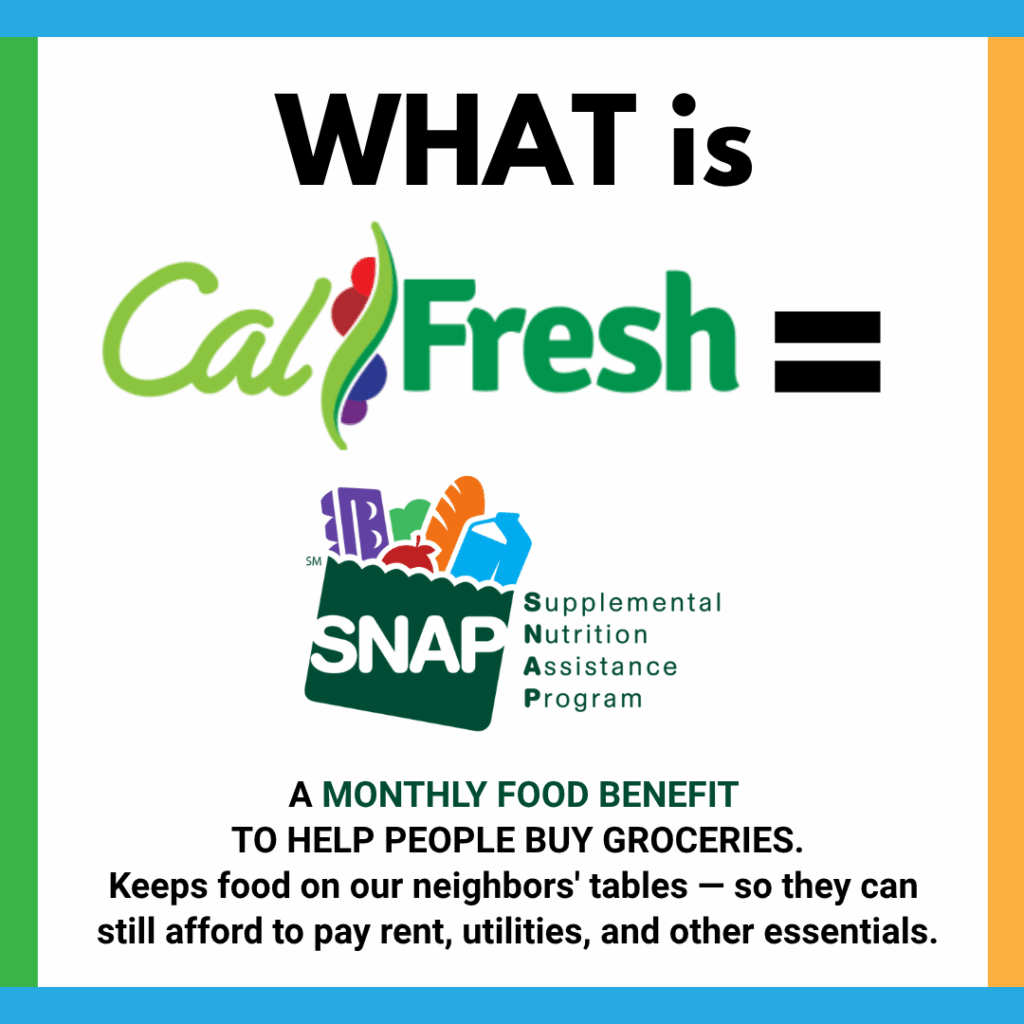 WHAT is

CalFresh =

SM
SNAP
Supplemental
Nutrition
Assistance
Program

A MONTHLY FOOD BENEFIT
TO HELP PEOPLE BUY GROCERIES.
Keeps food on our neighbors' tables — so they can still afford to pay rent, utilities, and other essentials.